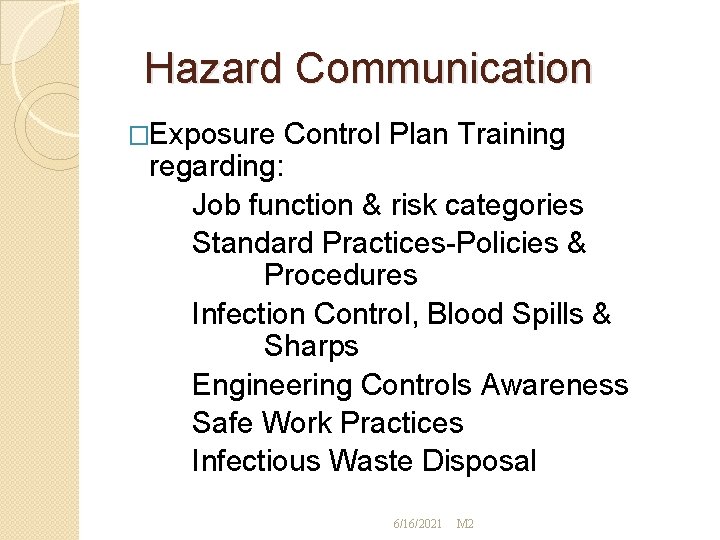 Hazard Communication

□Exposure Control Plan Training regarding:

Job function & risk categories

Standard Practices-Policies & Procedures

Infection Control, Blood Spills & Sharps

Engineering Controls Awareness

Safe Work Practices

Infectious Waste Disposal

6/16/2021 M2